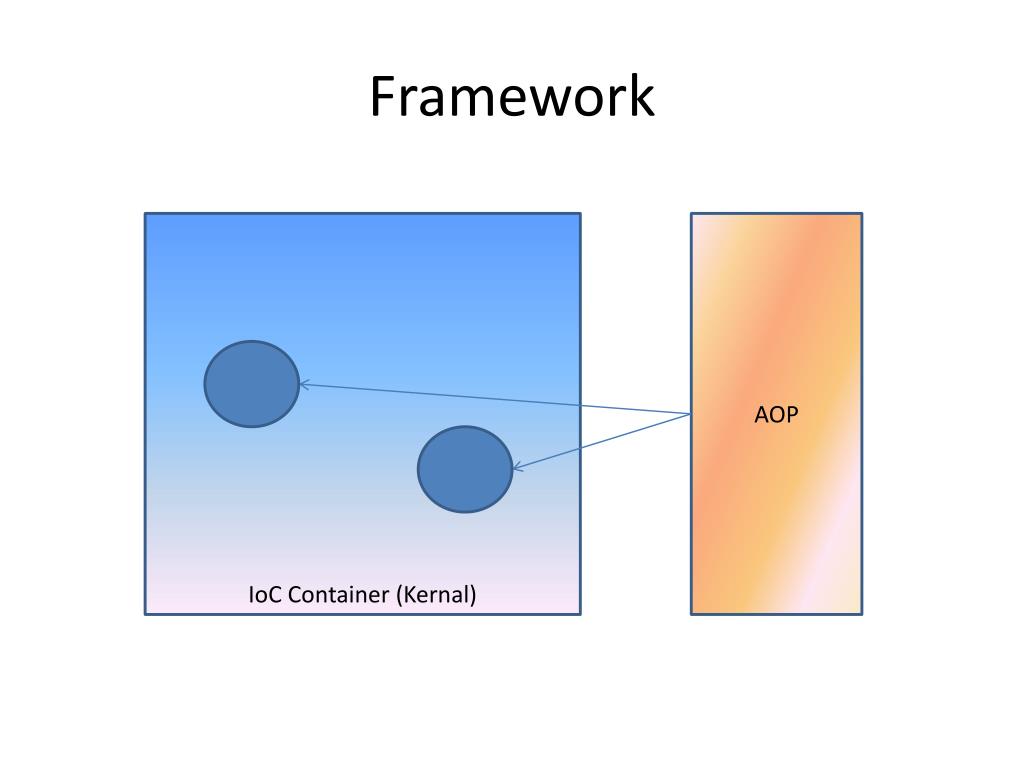 Framework

AOP

IoC Container (Kernal)